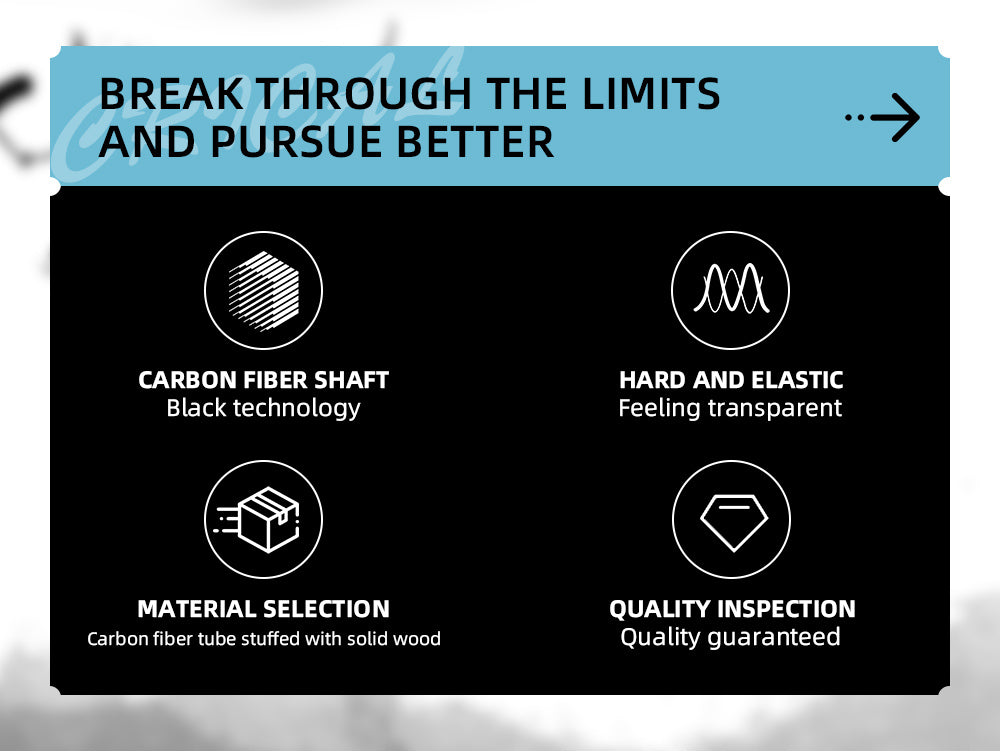 BREAK THROUGH THE LIMITS AND PURSUE BETTER

CARBON FIBER SHAFT
Black technology

HARD AND ELASTIC
Feeling transparent

MATERIAL SELECTION
Carbon fiber tube stuffed with solid wood

QUALITY INSPECTION
Quality guaranteed